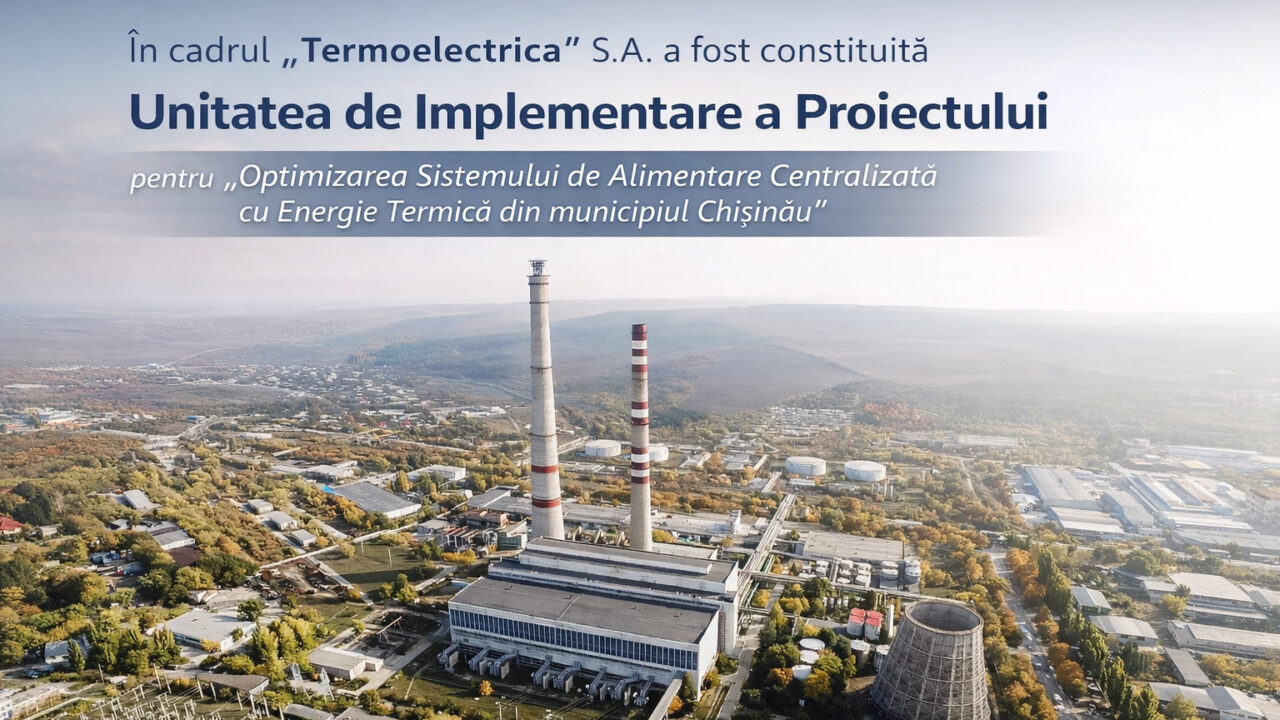 În cadrul „Termoelectrica” S.A. a fost constituită
Unitatea de Implementare a Proiectului
pentru „Optimizarea Sistemului de Alimentare Centralizată cu Energie Termică din municipiul Chișinău”